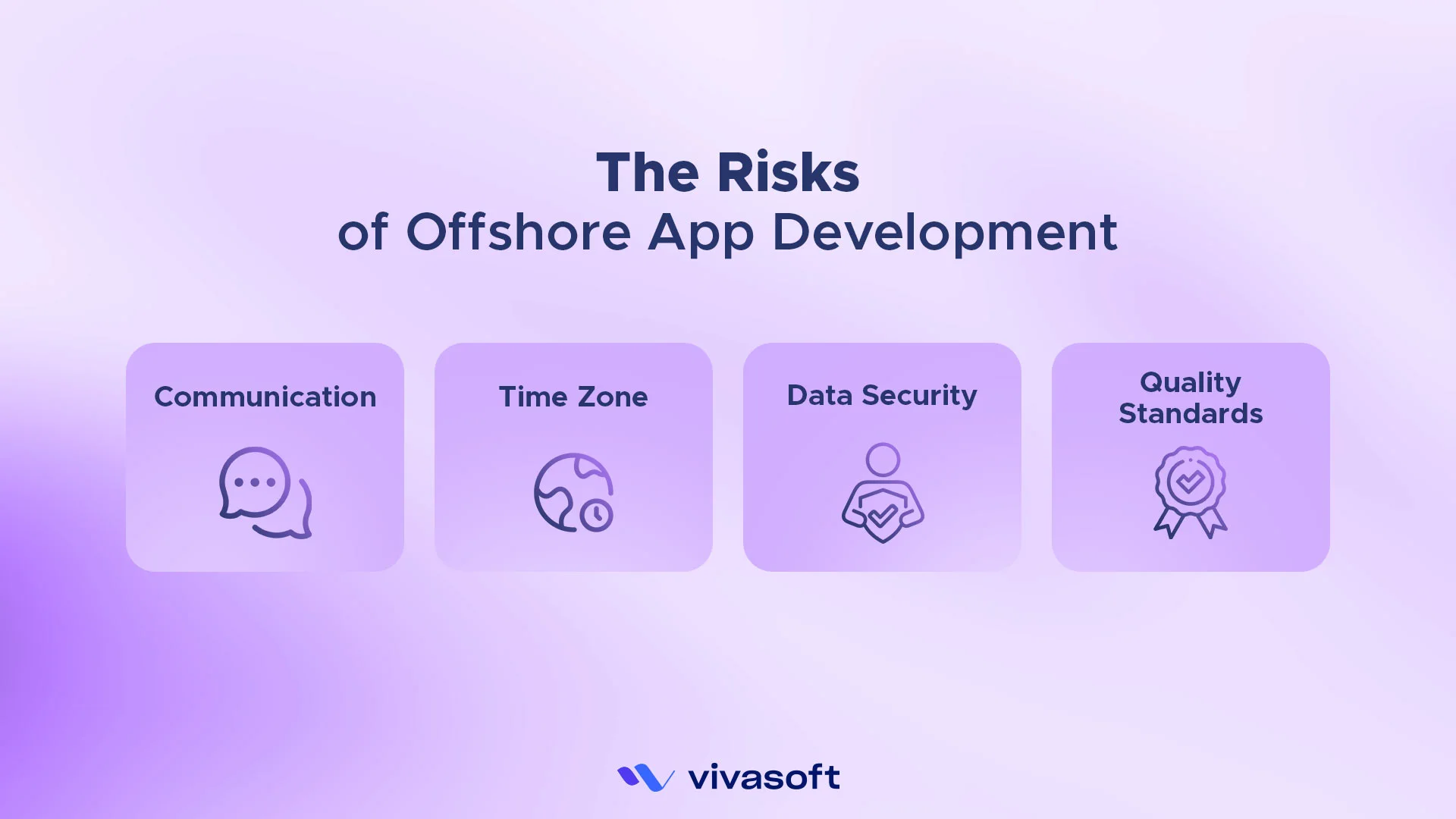 The Risks
of Offshore App Development

Communication

Time Zone

Data Security

Quality Standards

vivasoft